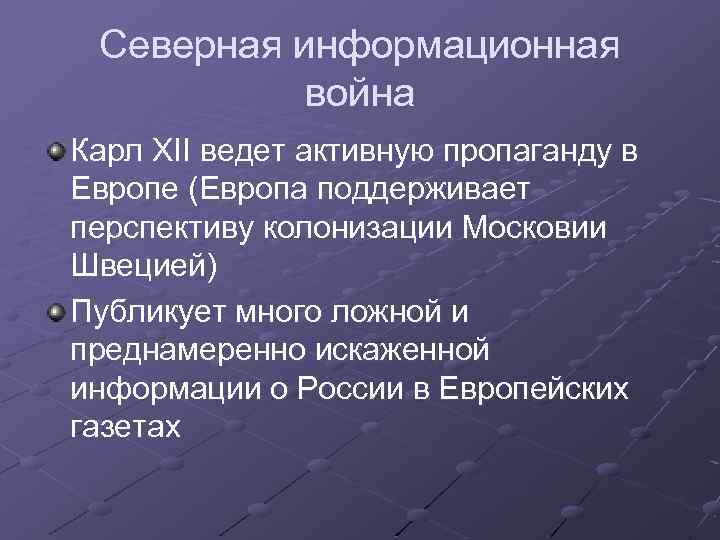 Северная информационная война

Карл XII ведет активную пропаганду в Европе (Европа поддерживает перспективу колонизации Московии Швецией)

Публикует много ложной и преднамеренно искаженной информации о России в Европейских газетах